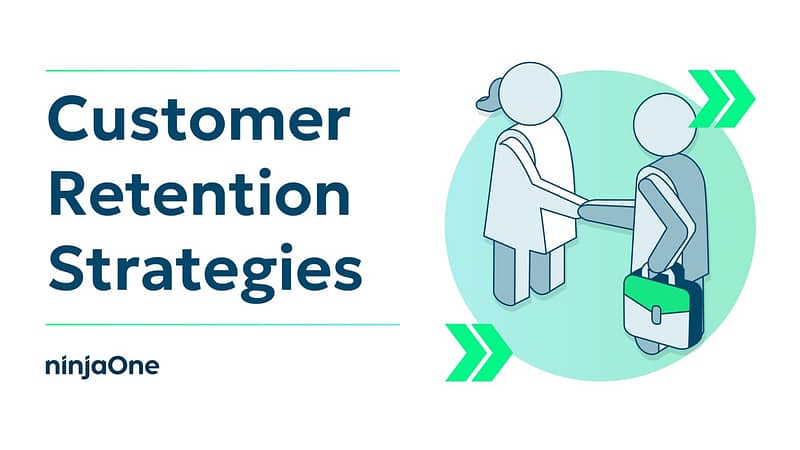 Customer Retention Strategies

ninjaOne